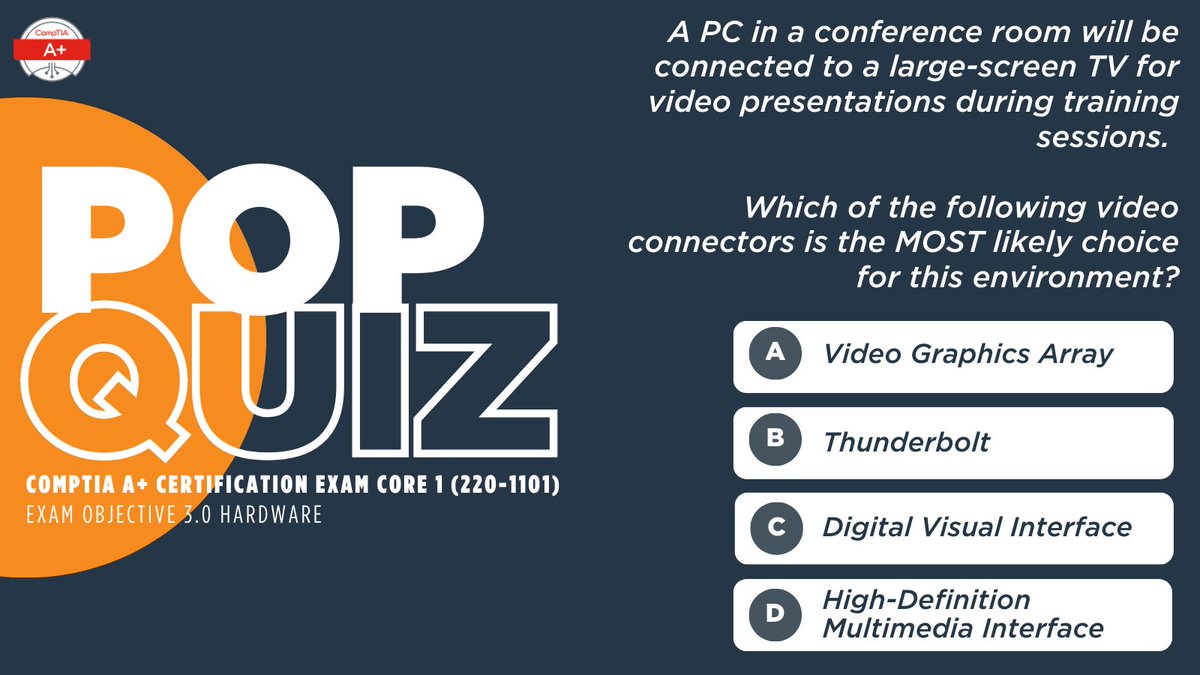 CompTIA A+

POP QUIZ

COMPTIA A+ CERTIFICATION EXAM CORE 1 (220-1101)
EXAM OBJECTIVE 3.0 HARDWARE

A PC in a conference room will be connected to a large-screen TV for video presentations during training sessions.

Which of the following video connectors is the MOST likely choice for this environment?

A Video Graphics Array

B Thunderbolt

C Digital Visual Interface

D High-Definition Multimedia Interface